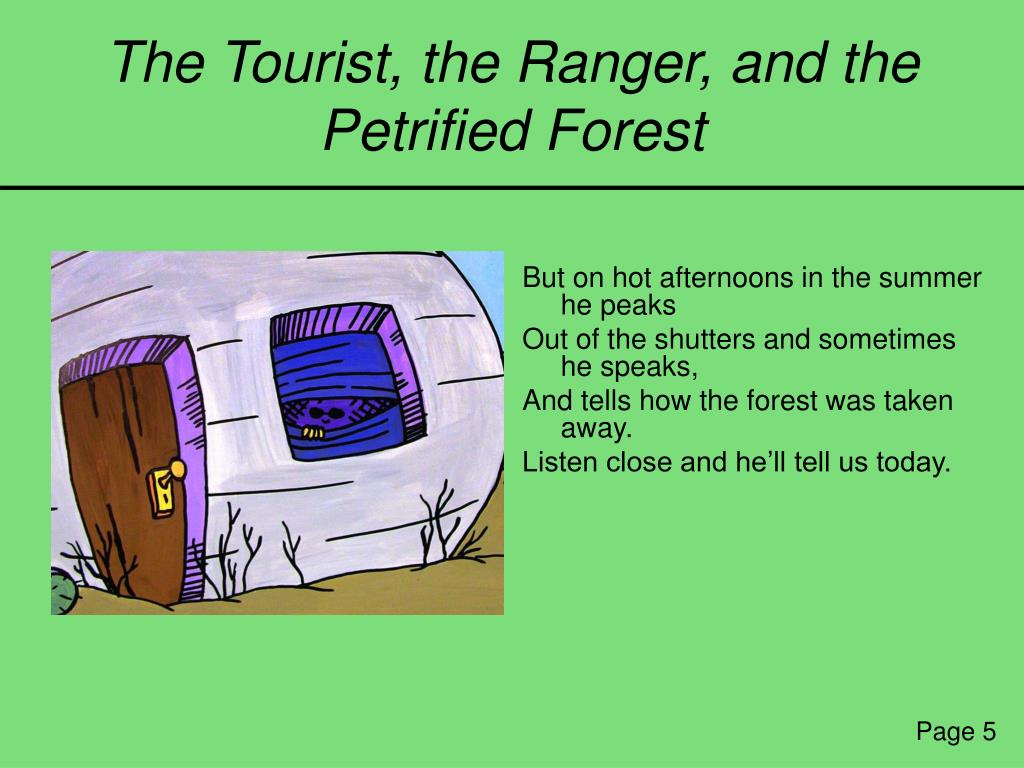 The Tourist, the Ranger, and the Petrified Forest

But on hot afternoons in the summer he peaks
Out of the shutters and sometimes he speaks,
And tells how the forest was taken away.
Listen close and he'll tell us today.

Page 5